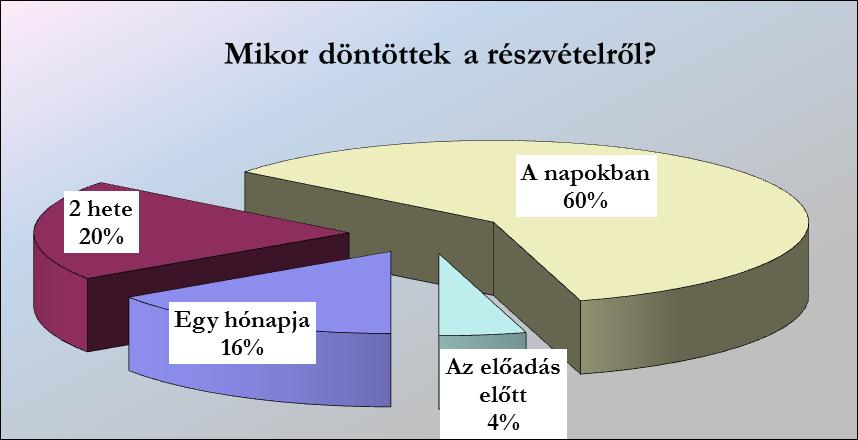 Mikor döntöttek a részvételről?

A napokban
60%

2 hete
20%

Egy hónapja
16%

Az előadás
előtt
4%